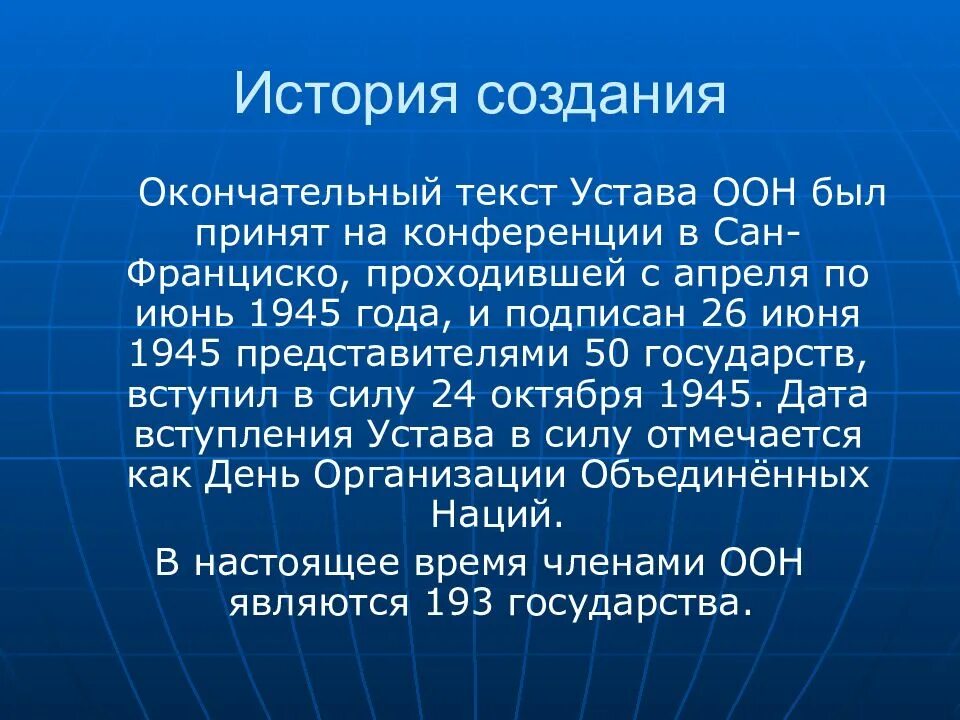 История создания

Окончательный текст Устава ООН был принят на конференции в Сан-Франциско, проходившей с апреля по июнь 1945 года, и подписан 26 июня 1945 представителями 50 государств, вступил в силу 24 октября 1945. Дата вступления Устава в силу отмечается как День Организации Объединённых Наций.

В настоящее время членами ООН являются 193 государства.